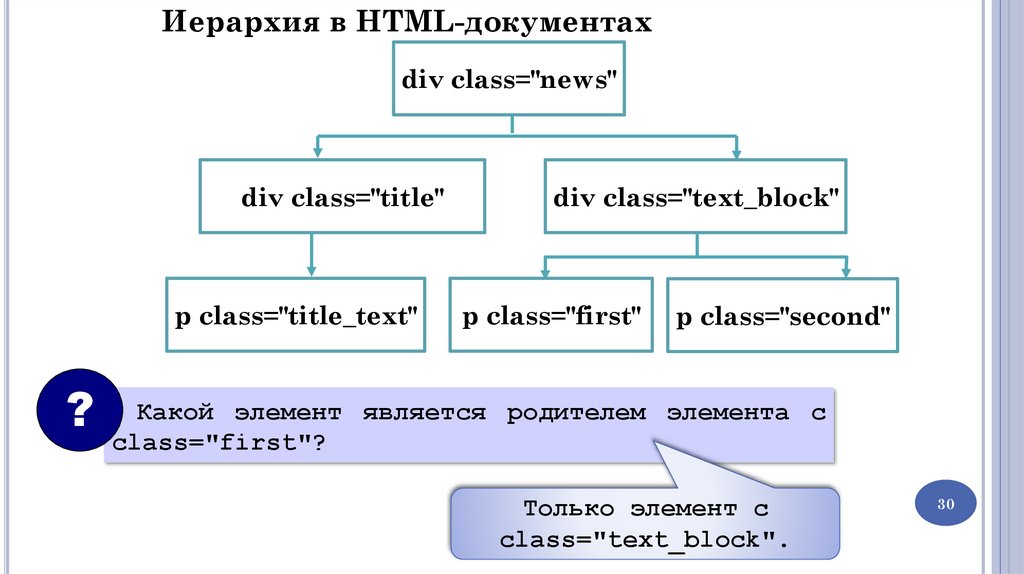 Иерархия в HTML-документах

div class="news"

div class="title"

div class="text_block"

p class="title_text"

p class="first"

p class="second"

?

Какой элемент является родителем элемента с class="first"?

Только элемент с class="text_block".

30